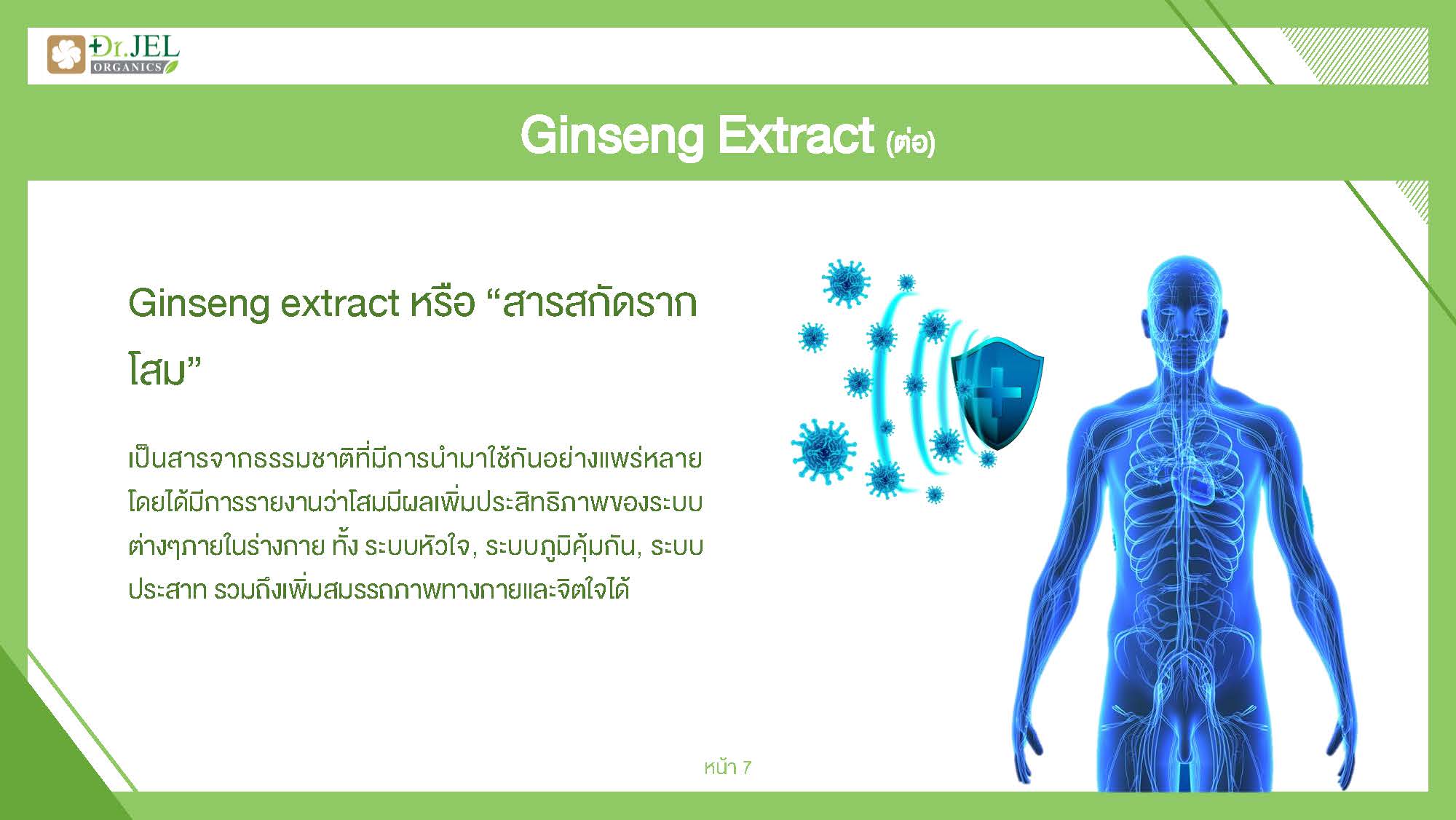 Dr.JEL
ORGANICS

Ginseng Extract (ต่อ)

Ginseng extract หรือ “สารสกัดรากโสม”

เป็นสารจากธรรมชาติที่มีการนำมาใช้กันอย่างแพร่หลาย โดยได้มีการรายงานว่าโสมมีผลเพิ่มประสิทธิภาพของระบบต่างๆภายในร่างกาย ทั้ง ระบบหัวใจ, ระบบภูมิคุ้มกัน, ระบบประสาท รวมถึงเพิ่มสมรรถภาพทางกายและจิตใจได้

หน้า 7